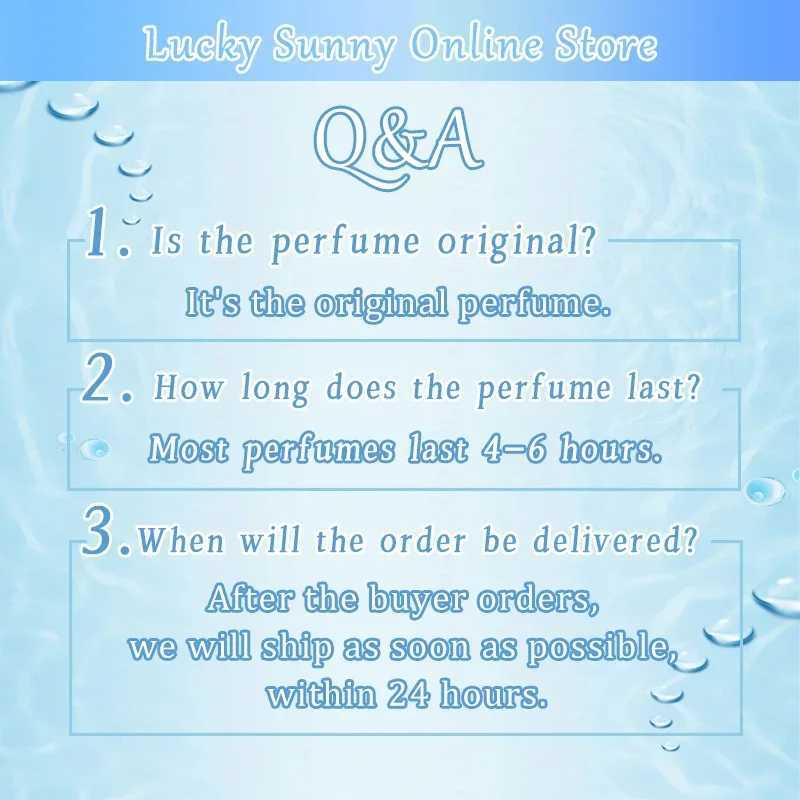 Lucky Sunny Online Store

Q&A

1. Is the perfume original?

It's the original perfume.

2. How long does the perfume last?

Most perfumes last 4–6 hours.

3. When will the order be delivered?

After the buyer orders, we will ship as soon as possible, within 24 hours.